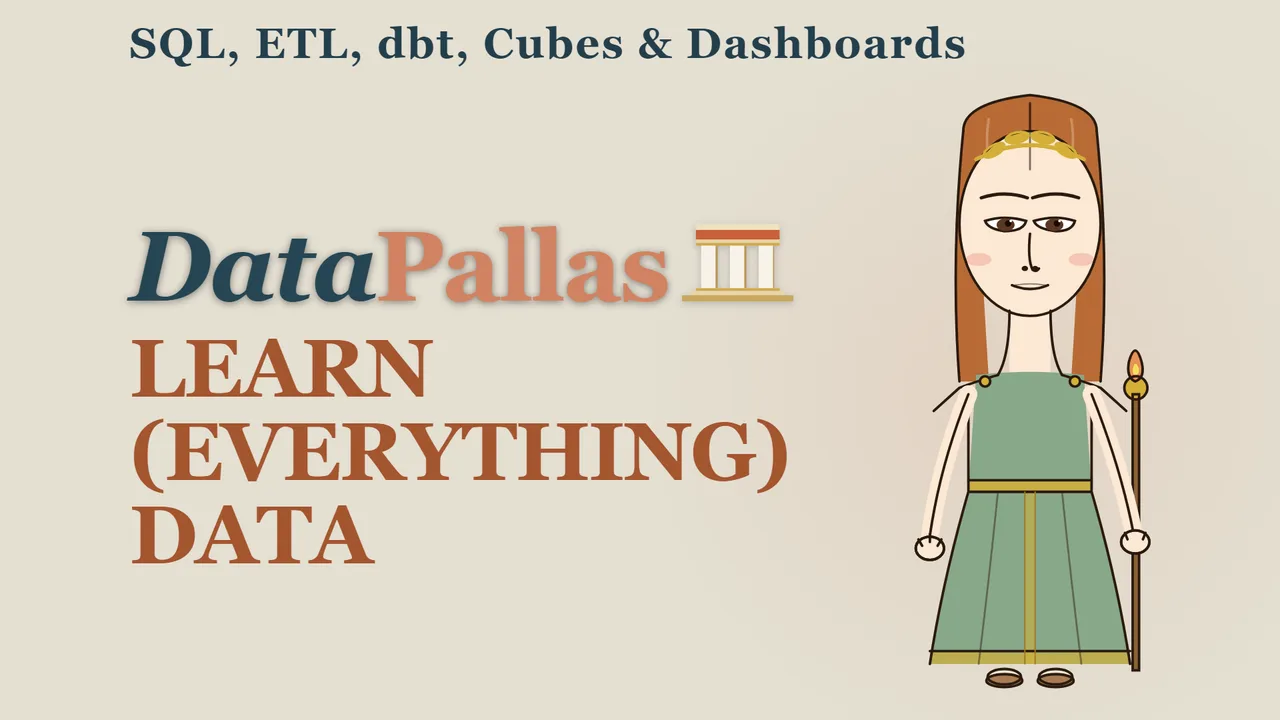 SQL, ETL, dbt, Cubes & Dashboards

DataPallas

LEARN (EVERYTHING) DATA